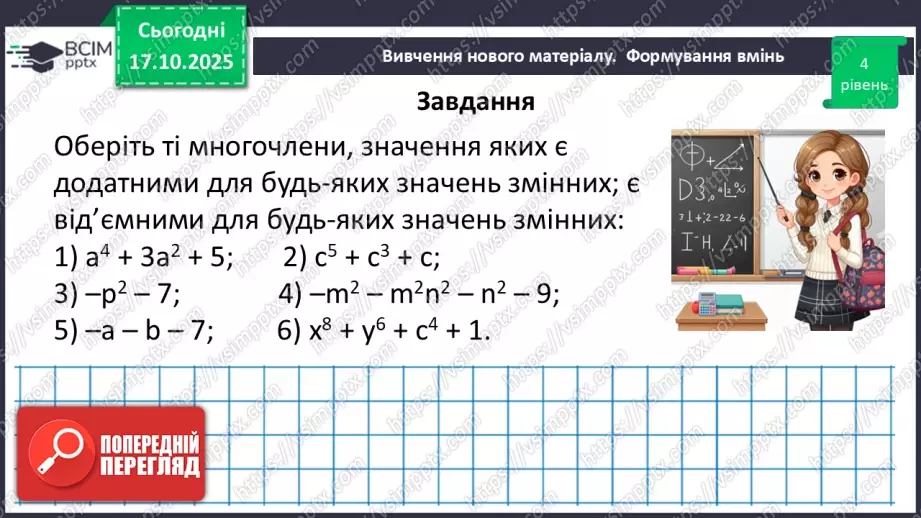 ВСІМ pptx

Сьогодні 17.10.2025

Вивчення нового матеріалу. Формування вмінь

4 рівень

Завдання

Оберіть ті многочлени, значення яких є додатними для будь-яких значень змінних; є від'ємними для будь-яких значень змінних:

1) $a^4 + 3a^2 + 5$;  2) $c^5 + c^3 + c$;

3) $-p^2 - 7$;  4) $-m^2 - m^2n^2 - n^2 - 9$;

5) $-a - b - 7$;  6) $x^8 + y^6 + c^4 + 1$.

ПОПЕРЕДНІЙ ПЕРЕГЛЯД

https://vsimpptx.com